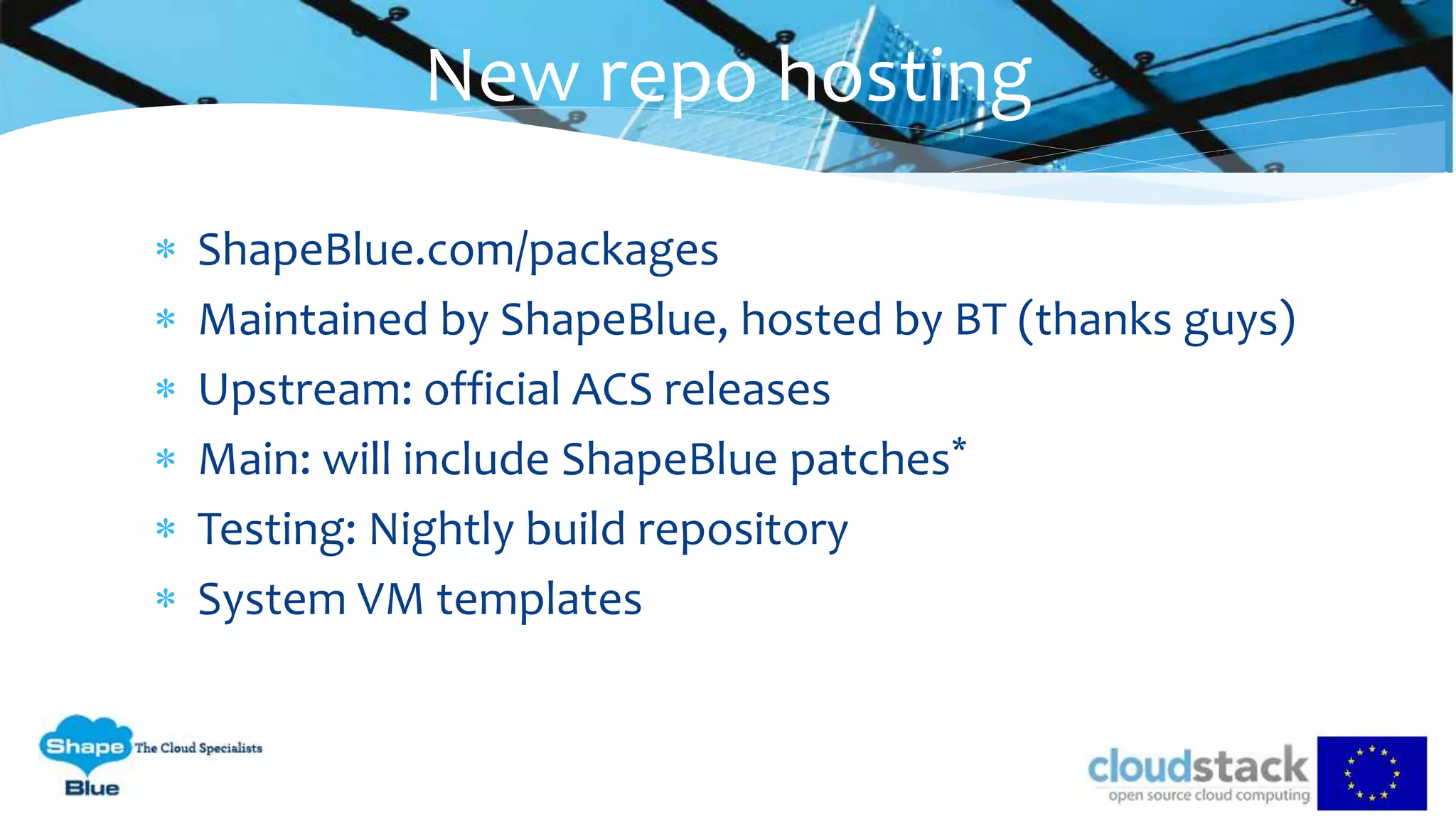 New repo hosting

* ShapeBlue.com/packages
* Maintained by ShapeBlue, hosted by BT (thanks guys)
* Upstream: official ACS releases
* Main: will include ShapeBlue patches*
* Testing: Nightly build repository
* System VM templates

Shape Blue The Cloud Specialists

cloudstack open source cloud computing